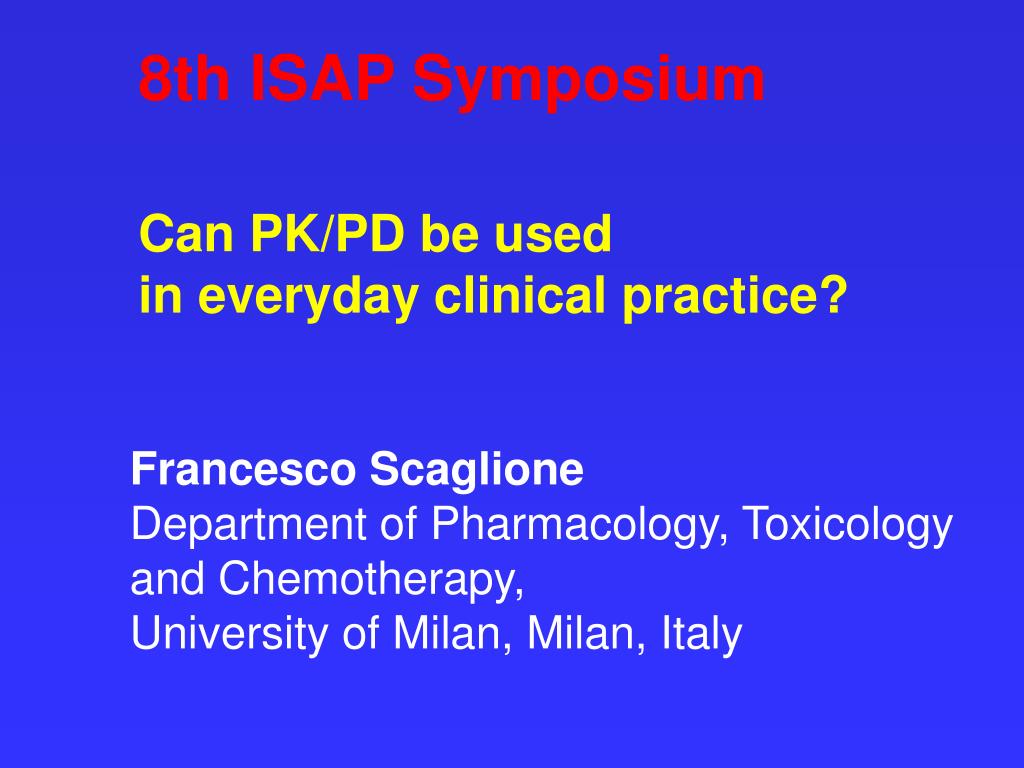 8th ISAP Symposium

Can PK/PD be used
in everyday clinical practice?

Francesco Scaglione
Department of Pharmacology, Toxicology and Chemotherapy,
University of Milan, Milan, Italy